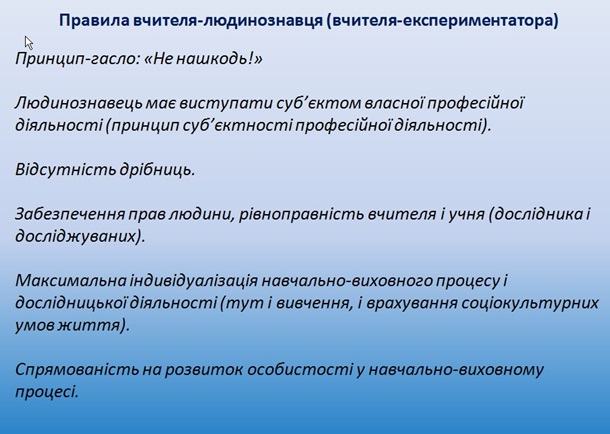 Правила вчителя-людинознавця (вчителя-експериментатора)

Принцип-гасло: «Не нашкодь!»

Людинознавець має виступати суб’єктом власної професійної діяльності (принцип суб’єктності професійної діяльності).

Відсутність дрібниць.

Забезпечення прав людини, рівноправність вчителя і учня (дослідника і досліджуваних).

Максимальна індивідуалізація навчально-виховного процесу і дослідницької діяльності (тут і вивчення, і врахування соціокультурних умов життя).

Спрямованість на розвиток особистості у навчально-виховному процесі.